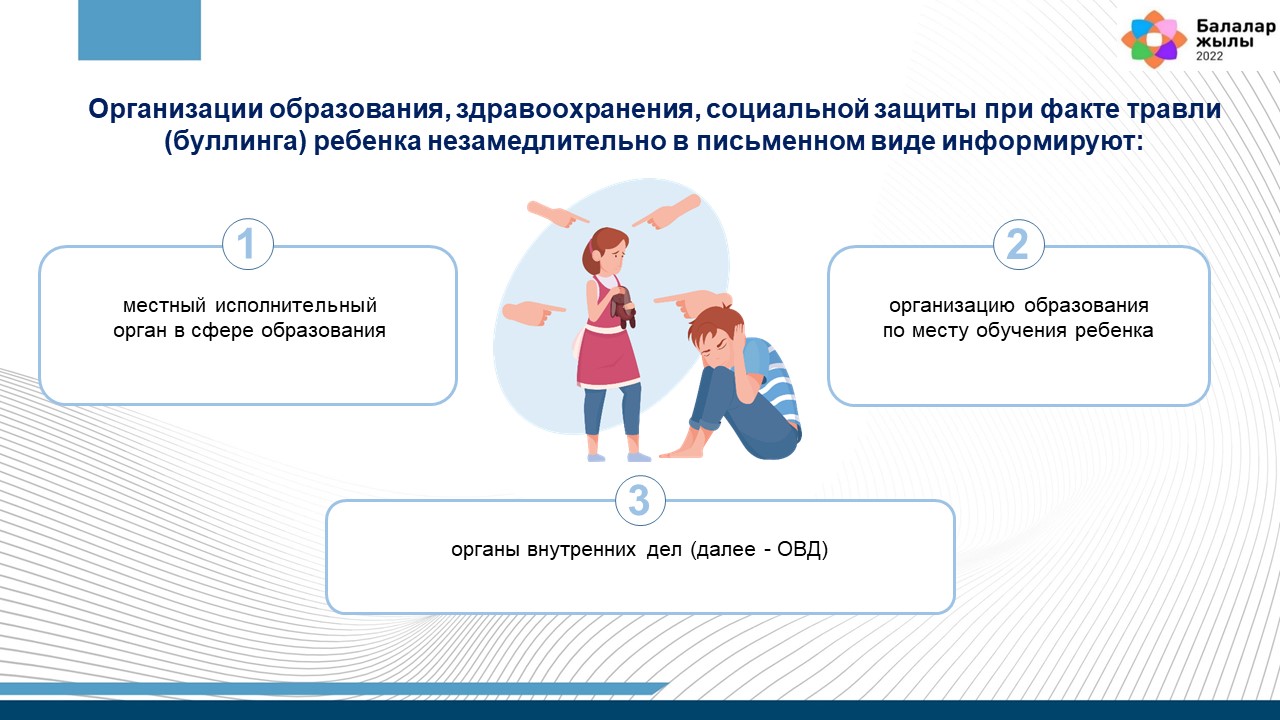 Балалар жылы 2022

Организации образования, здравоохранения, социальной защиты при факте травли (буллинга) ребенка незамедлительно в письменном виде информируют:

1

местный исполнительный орган в сфере образования

2

организацию образования по месту обучения ребенка

3

органы внутренних дел (далее - ОВД)